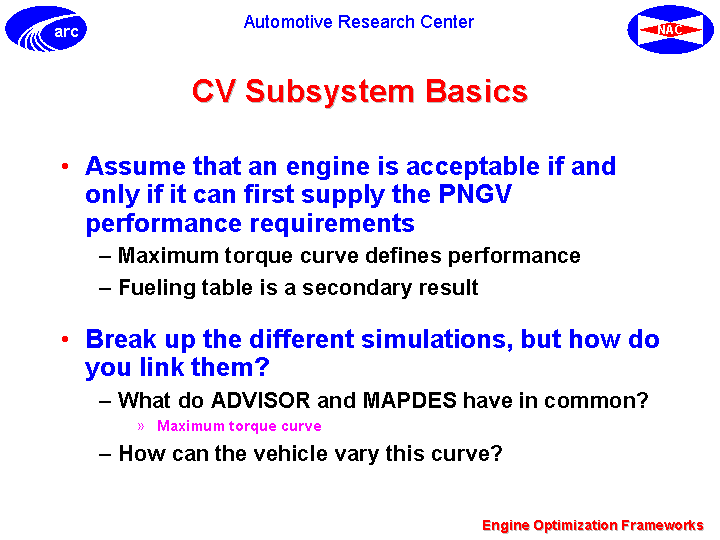 arc

Automotive Research Center

NAC

CV Subsystem Basics

• Assume that an engine is acceptable if and only if it can first supply the PNGV performance requirements
– Maximum torque curve defines performance
– Fueling table is a secondary result

• Break up the different simulations, but how do you link them?
– What do ADVISOR and MAPDES have in common?
» Maximum torque curve
– How can the vehicle vary this curve?

Engine Optimization Frameworks